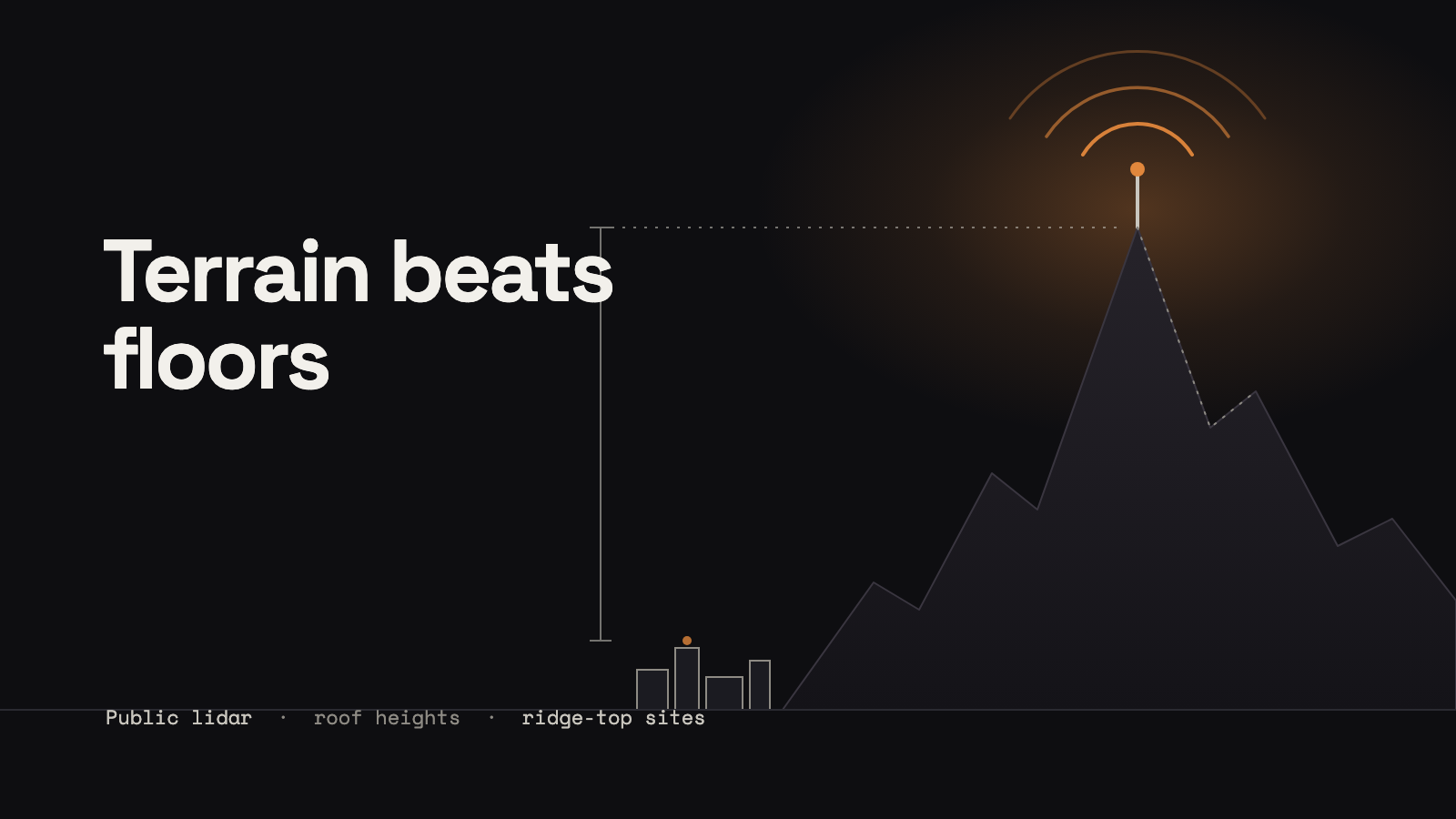 Terrain beats floors

Public lidar · roof heights · ridge-top sites